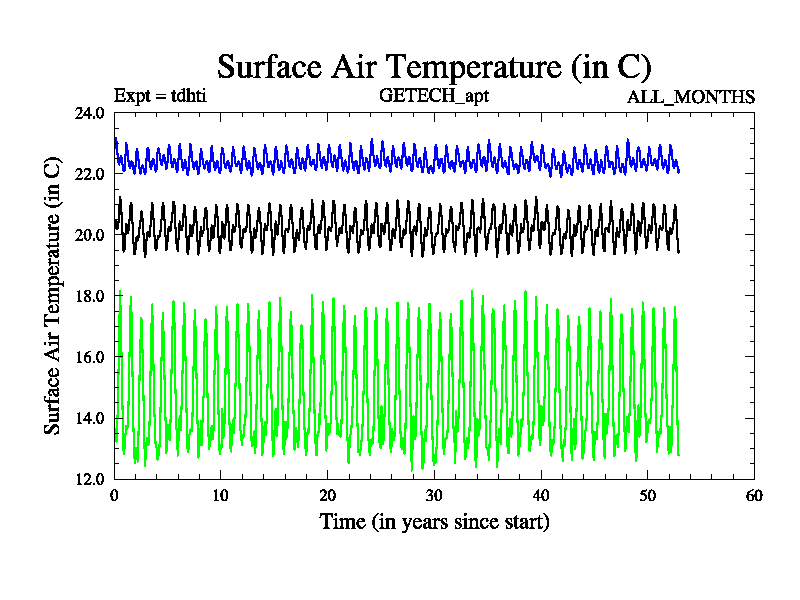 Surface Air Temperature (in C)

Expt = tdhti GETECH_apt ALL_MONTHS

Surface Air Temperature (in C)

24.0
22.0
20.0
18.0
16.0
14.0
12.0

0 10 20 30 40 50 60

Time (in years since start)